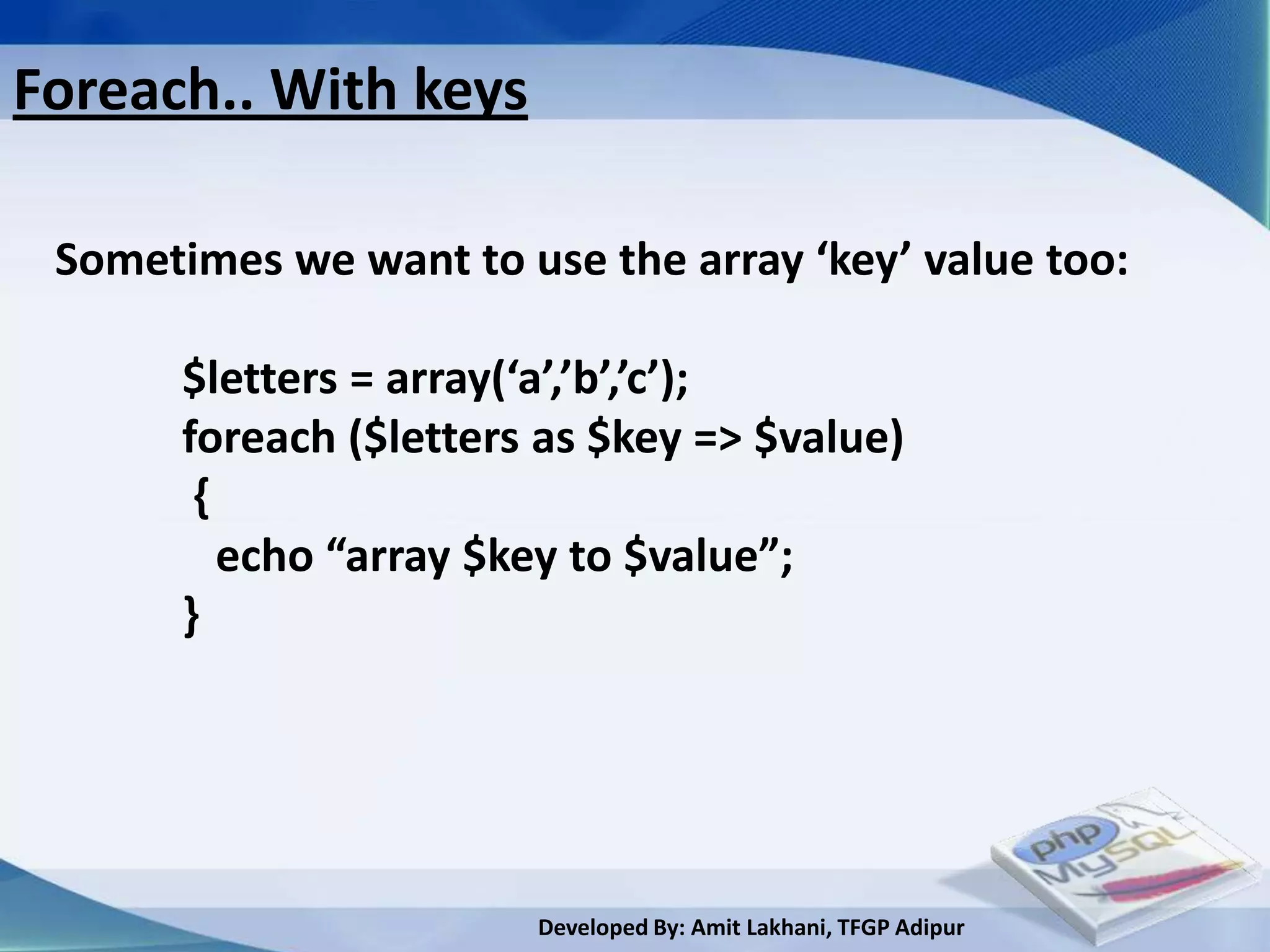 Foreach.. With keys

Sometimes we want to use the array ‘key’ value too:

$letters = array(‘a’,’b’,’c’);
foreach ($letters as $key => $value)
{
echo “array $key to $value”;
}

php
MySQL

Developed By: Amit Lakhani, TFGP Adipur